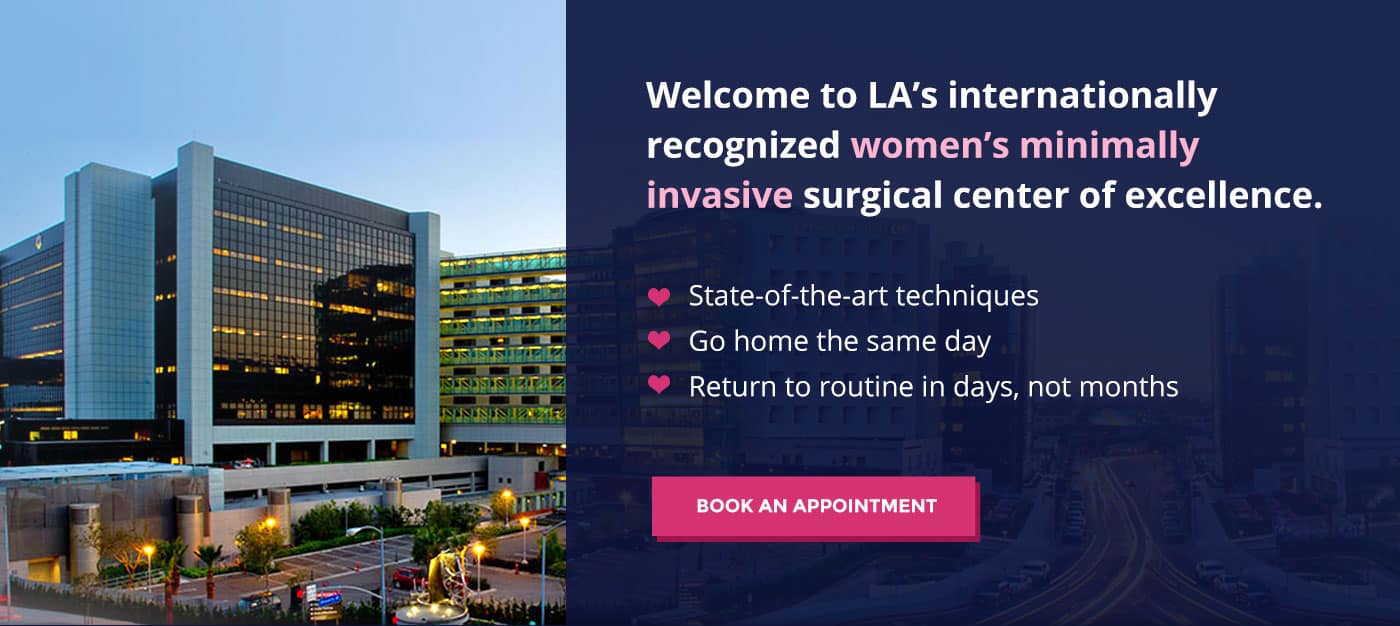 Welcome to LA's internationally recognized women's minimally invasive surgical center of excellence.

State-of-the-art techniques
Go home the same day
Return to routine in days, not months

BOOK AN APPOINTMENT